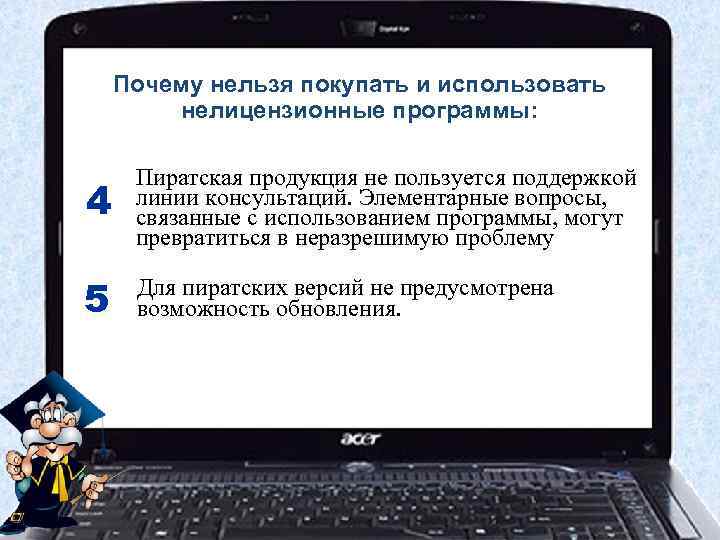 Почему нельзя покупать и использовать нелицензионные программы:

4 Пиратская продукция не пользуется поддержкой линии консультаций. Элементарные вопросы, связанные с использованием программы, могут превратиться в неразрешимую проблему

5 Для пиратских версий не предусмотрена возможность обновления.

acer